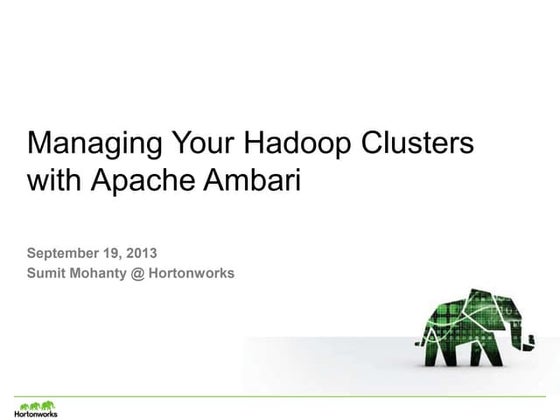 Managing Your Hadoop Clusters with Apache Ambari

September 19, 2013
Sumit Mohanty @ Hortonworks

Hortonworks